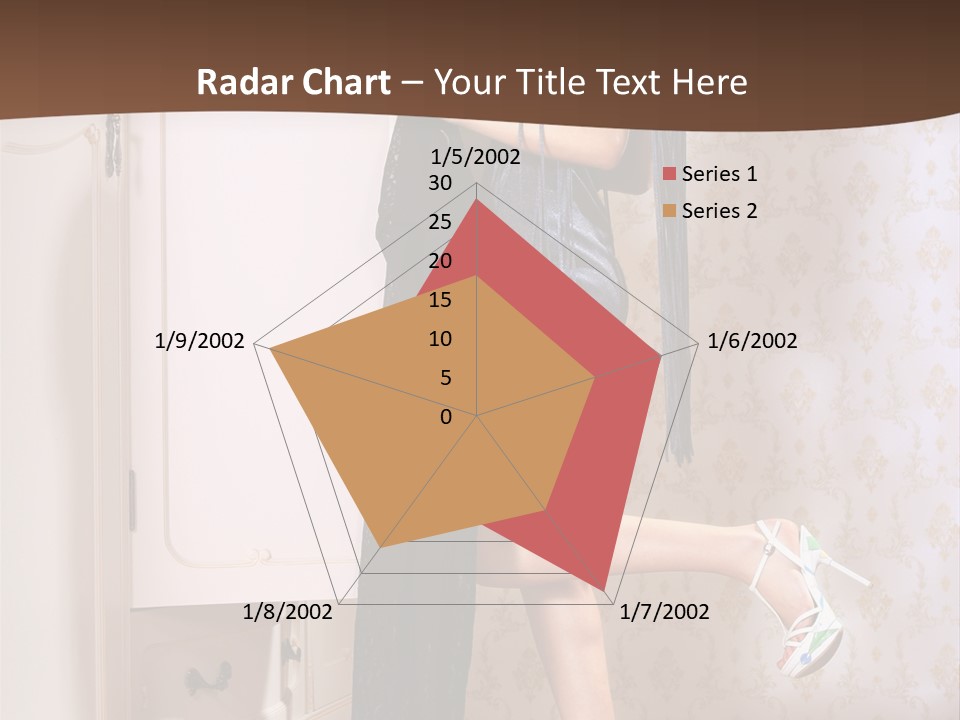 Radar Chart – Your Title Text Here

1/5/2002
30
25
20
15
10
5
0
1/6/2002
1/7/2002
1/8/2002
1/9/2002

Series 1
Series 2